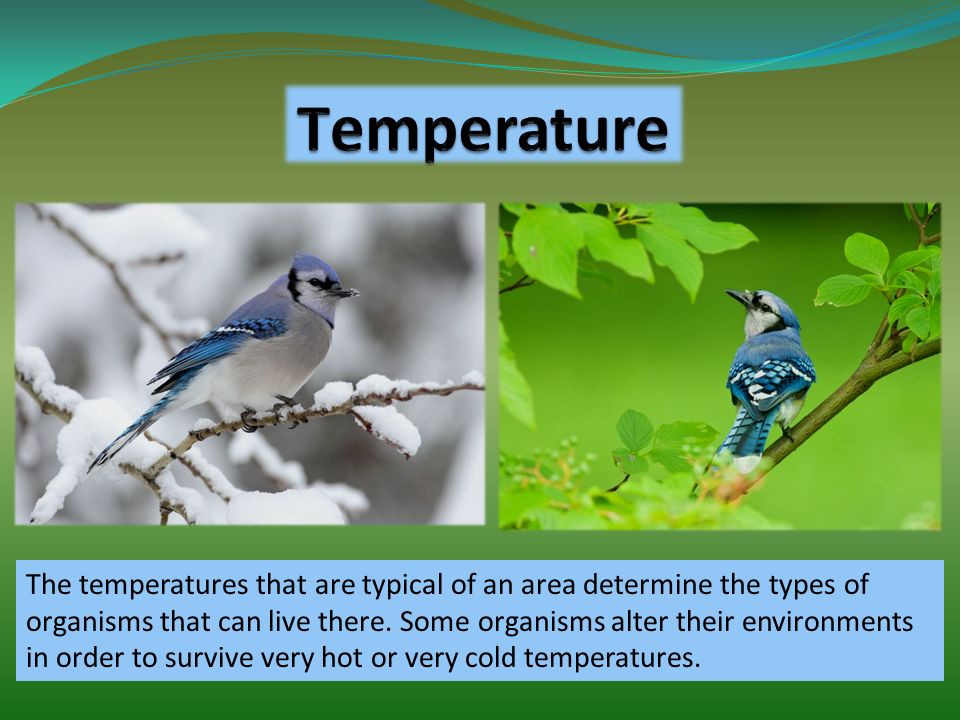 Temperature

The temperatures that are typical of an area determine the types of organisms that can live there. Some organisms alter their environments in order to survive very hot or very cold temperatures.